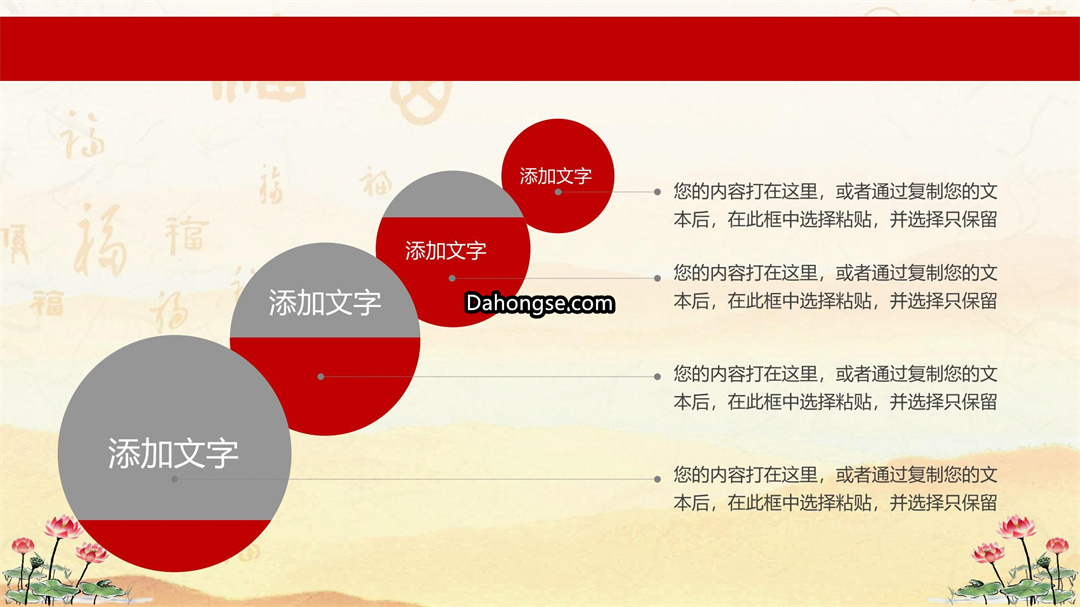 添加文字

您的内容打在这里，或者通过复制您的文本后，在此框中选择粘贴，并选择只保留

添加文字

您的内容打在这里，或者通过复制您的文本后，在此框中选择粘贴，并选择只保留

添加文字

Dahongse.com

您的内容打在这里，或者通过复制您的文本后，在此框中选择粘贴，并选择只保留

添加文字

您的内容打在这里，或者通过复制您的文本后，在此框中选择粘贴，并选择只保留